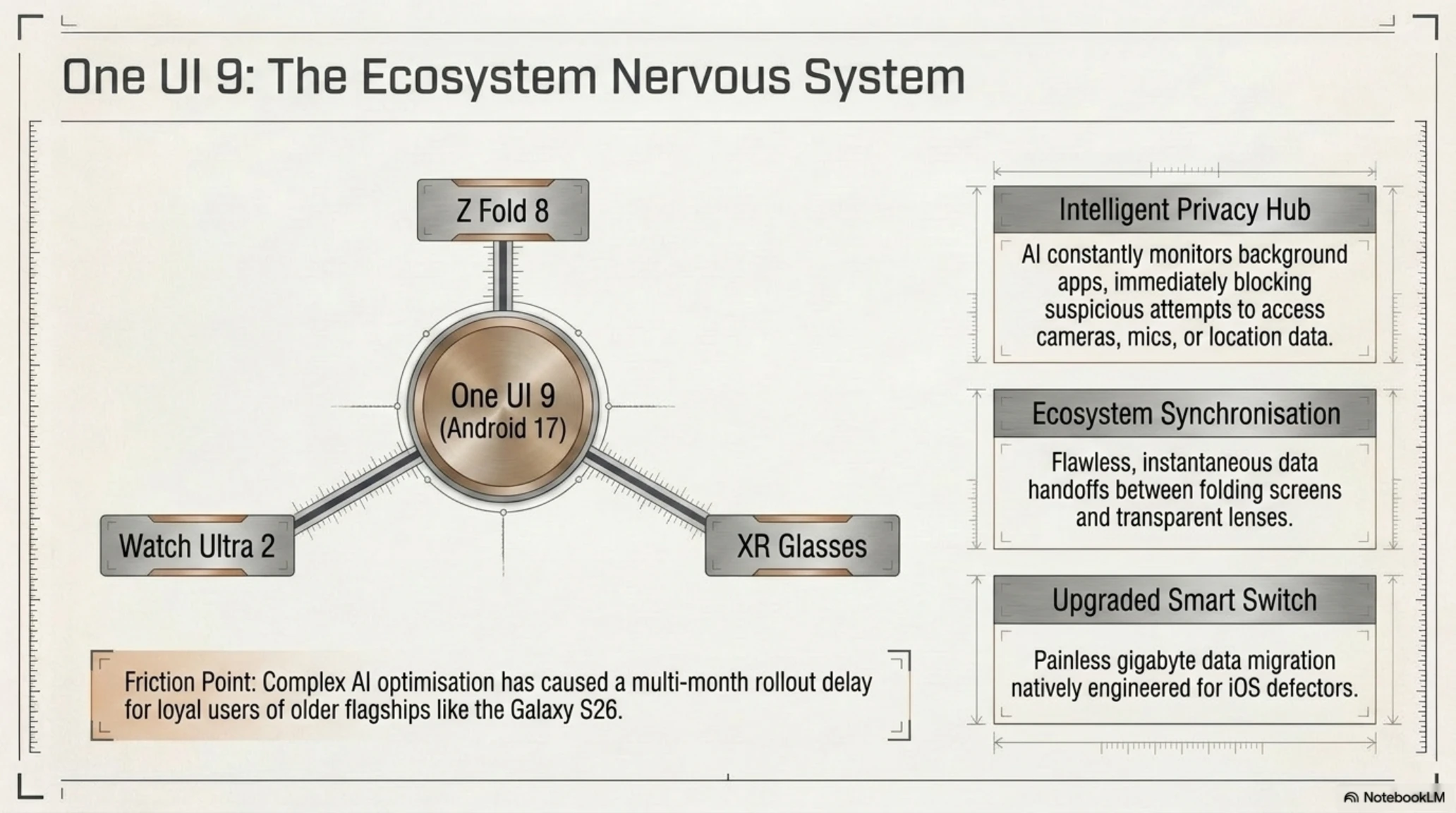 One UI 9: The Ecosystem Nervous System

Z Fold 8

One UI 9
(Android 17)

Watch Ultra 2

XR Glasses

Friction Point: Complex AI optimisation has caused a multi-month rollout delay for loyal users of older flagships like the Galaxy S26.

Intelligent Privacy Hub

AI constantly monitors background apps, immediately blocking suspicious attempts to access cameras, mics, or location data.

Ecosystem Synchronisation

Flawless, instantaneous data handoffs between folding screens and transparent lenses.

Upgraded Smart Switch

Painless gigabyte data migration natively engineered for iOS defectors.

NotebookLM